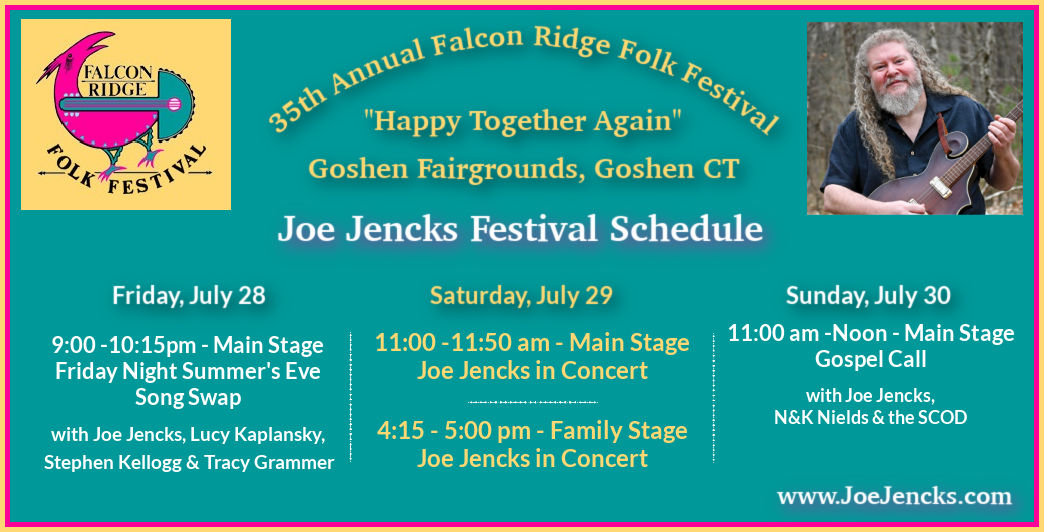 FALCON RIDGE FOLK FESTIVAL

35th Annual Falcon Ridge Folk Festival

"Happy Together Again"

Goshen Fairgrounds, Goshen CT

Joe Jencks Festival Schedule

Friday, July 28

9:00 -10:15pm - Main Stage Friday Night Summer's Eve Song Swap

with Joe Jencks, Lucy Kaplansky, Stephen Kellogg & Tracy Grammer

Saturday, July 29

11:00 -11:50 am - Main Stage Joe Jencks in Concert

4:15 - 5:00 pm - Family Stage Joe Jencks in Concert

Sunday, July 30

11:00 am -Noon - Main Stage Gospel Call

with Joe Jencks, N&K Nields & the SCOD

www.JoeJencks.com